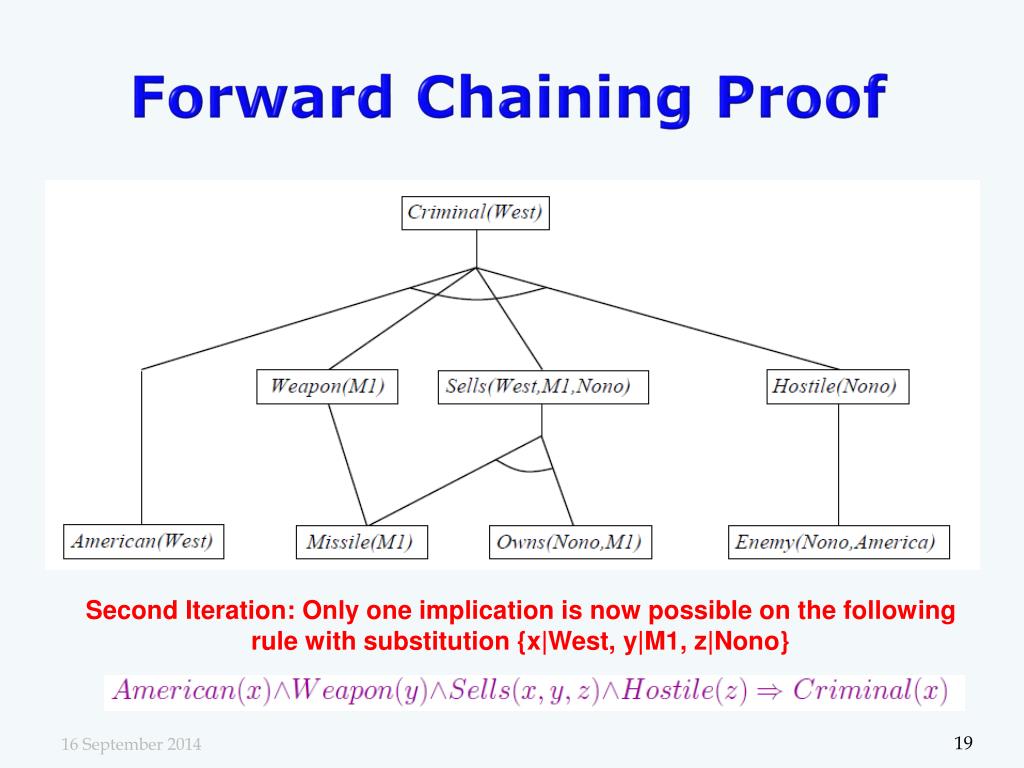 Forward Chaining Proof

Criminal(West)

Weapon(M1)

Sells(West,M1,Nono)

Hostile(Nono)

American(West)

Missile(M1)

Owns(Nono,M1)

Enemy(Nono,America)

Second Iteration: Only one implication is now possible on the following rule with substitution {x|West, y|M1, z|Nono}

$American(x) \wedge Weapon(y) \wedge Sells(x, y, z) \wedge Hostile(z) \Rightarrow Criminal(x)$

16 September 2014

19